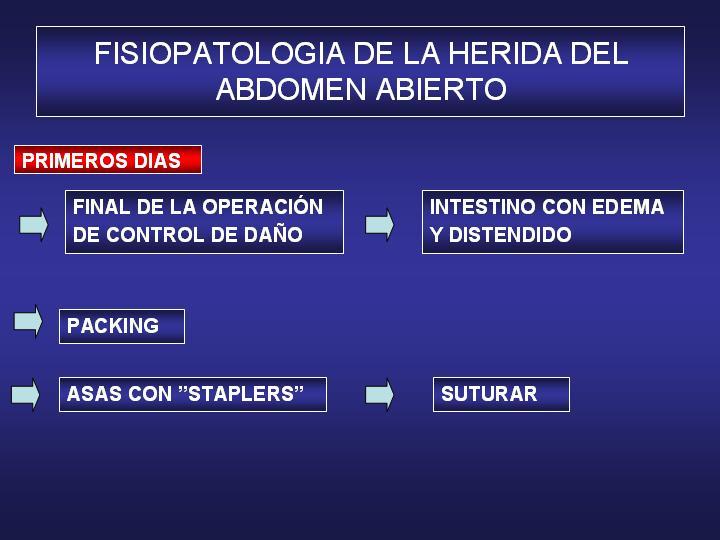 FISIOPATOLOGIA DE LA HERIDA DEL ABDOMEN ABIERTO

PRIMEROS DIAS

FINAL DE LA OPERACIÓN DE CONTROL DE DAÑO

INTESTINO CON EDEMA Y DISTENDIDO

PACKING

ASAS CON ”STAPLERS”

SUTURAR